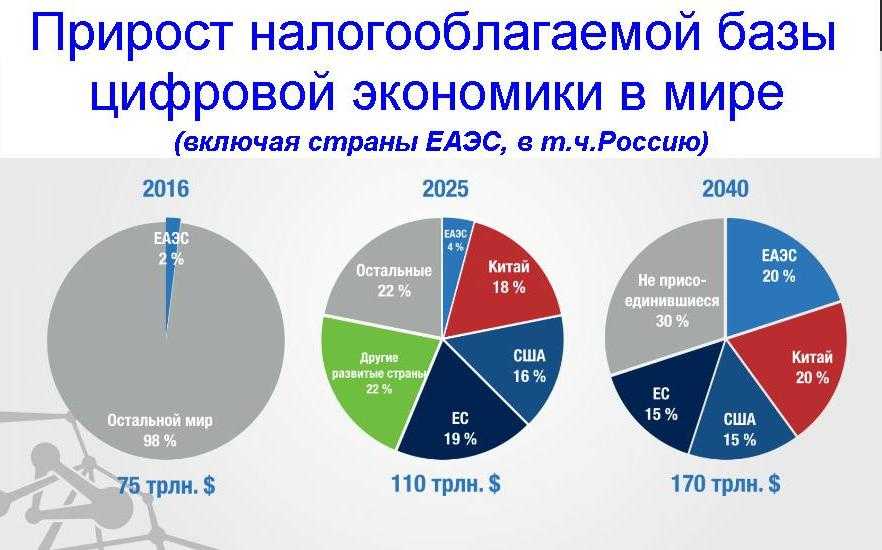 Прирост налогооблагаемой базы цифровой экономики в мире

(включая страны ЕАЭС, в т.ч.Россию)

2016

ЕАЭС
2 %

Остальной мир
98 %

75 трлн. $

2025

ЕАЭС
4 %

Китай
18 %

США
16 %

ЕС
19 %

Другие развитые страны
22 %

Остальные
22 %

110 трлн. $

2040

ЕАЭС
20 %

Китай
20 %

США
15 %

ЕС
15 %

Не присоединившиеся
30 %

170 трлн. $